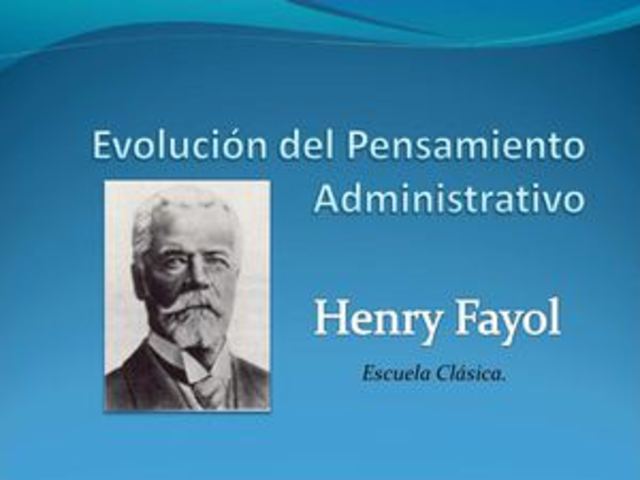 Evolución del Pensamiento Administrativo

Henry Fayol

Escuela Clásica.